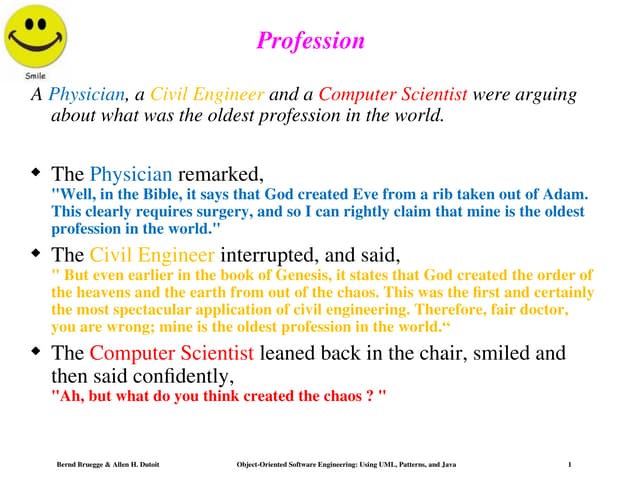 Smile

Profession

A Physician, a Civil Engineer and a Computer Scientist were arguing about what was the oldest profession in the world.

◆ The Physician remarked,
"Well, in the Bible, it says that God created Eve from a rib taken out of Adam. This clearly requires surgery, and so I can rightly claim that mine is the oldest profession in the world."

◆ The Civil Engineer interrupted, and said,
" But even earlier in the book of Genesis, it states that God created the order of the heavens and the earth from out of the chaos. This was the first and certainly the most spectacular application of civil engineering. Therefore, fair doctor, you are wrong; mine is the oldest profession in the world.“

◆ The Computer Scientist leaned back in the chair, smiled and then said confidently,
"Ah, but what do you think created the chaos ? "

Bernd Bruegge & Allen H. Dutoit Object-Oriented Software Engineering: Using UML, Patterns, and Java 1